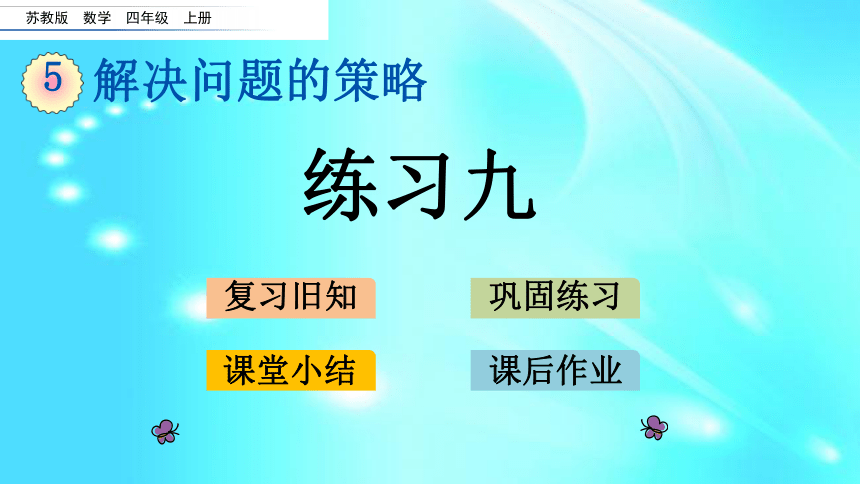 苏教版 数学 四年级 上册

5 解决问题的策略

练习九

复习旧知

巩固练习

课堂小结

课后作业